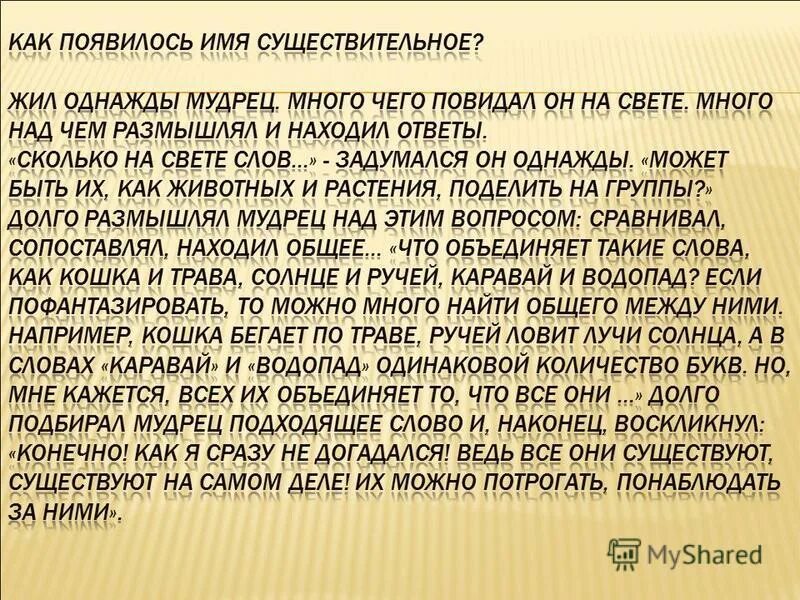 КАК ПОЯВИЛОСЬ ИМЯ СУЩЕСТВИТЕЛЬНОЕ?

ЖИЛ ОДНАЖДЫ МУДРЕЦ. МНОГО ЧЕГО ПОВИДАЛ ОН НА СВЕТЕ. МНОГО НАД ЧЕМ РАЗМЫШЛЯЛ И НАХОДИЛ ОТВЕТЫ.
«СКОЛЬКО НА СВЕТЕ СЛОВ...» - ЗАДУМАЛСЯ ОН ОДНАЖДЫ. «МОЖЕТ БЫТЬ ИХ, КАК ЖИВОТНЫХ И РАСТЕНИЯ, ПОДЕЛИТЬ НА ГРУППЫ?» ДОЛГО РАЗМЫШЛЯЛ МУДРЕЦ НАД ЭТИМ ВОПРОСОМ: СРАВНИВАЛ, СОПОСТАВЛЯЛ, НАХОДИЛ ОБЩЕЕ... «ЧТО ОБЪЕДИНЯЕТ ТАКИЕ СЛОВА, КАК КОШКА И ТРАВА, СОЛНЦЕ И РУЧЕЙ, КАРАВАЙ И ВОДОПАД? ЕСЛИ ПОФАНТАЗИРОВАТЬ, ТО МОЖНО МНОГО НАЙТИ ОБЩЕГО МЕЖДУ НИМИ. НАПРИМЕР, КОШКА БЕГАЕТ ПО ТРАВЕ, РУЧЕЙ ЛОВИТ ЛУЧИ СОЛНЦА, А В СЛОВАХ «КАРАВАЙ» И «ВОДОПАД» ОДИНАКОВОЙ КОЛИЧЕСТВО БУКВ. НО, МНЕ КАЖЕТСЯ, ВСЕХ ИХ ОБЪЕДИНЯЕТ ТО, ЧТО ВСЕ ОНИ ...» ДОЛГО ПОДБИРАЛ МУДРЕЦ ПОДХОДЯЩЕЕ СЛОВО И, НАКОНЕЦ, ВОСКЛИКНУЛ: «КОНЕЧНО! КАК Я СРАЗУ НЕ ДОГАДАЛСЯ! ВЕДЬ ВСЕ ОНИ СУЩЕСТВУЮТ, СУЩЕСТВУЮТ НА САМОМ ДЕЛЕ! ИХ МОЖНО ПОТРОГАТЬ, ПОНАБЛЮДАТЬ ЗА НИМИ».

MyShared